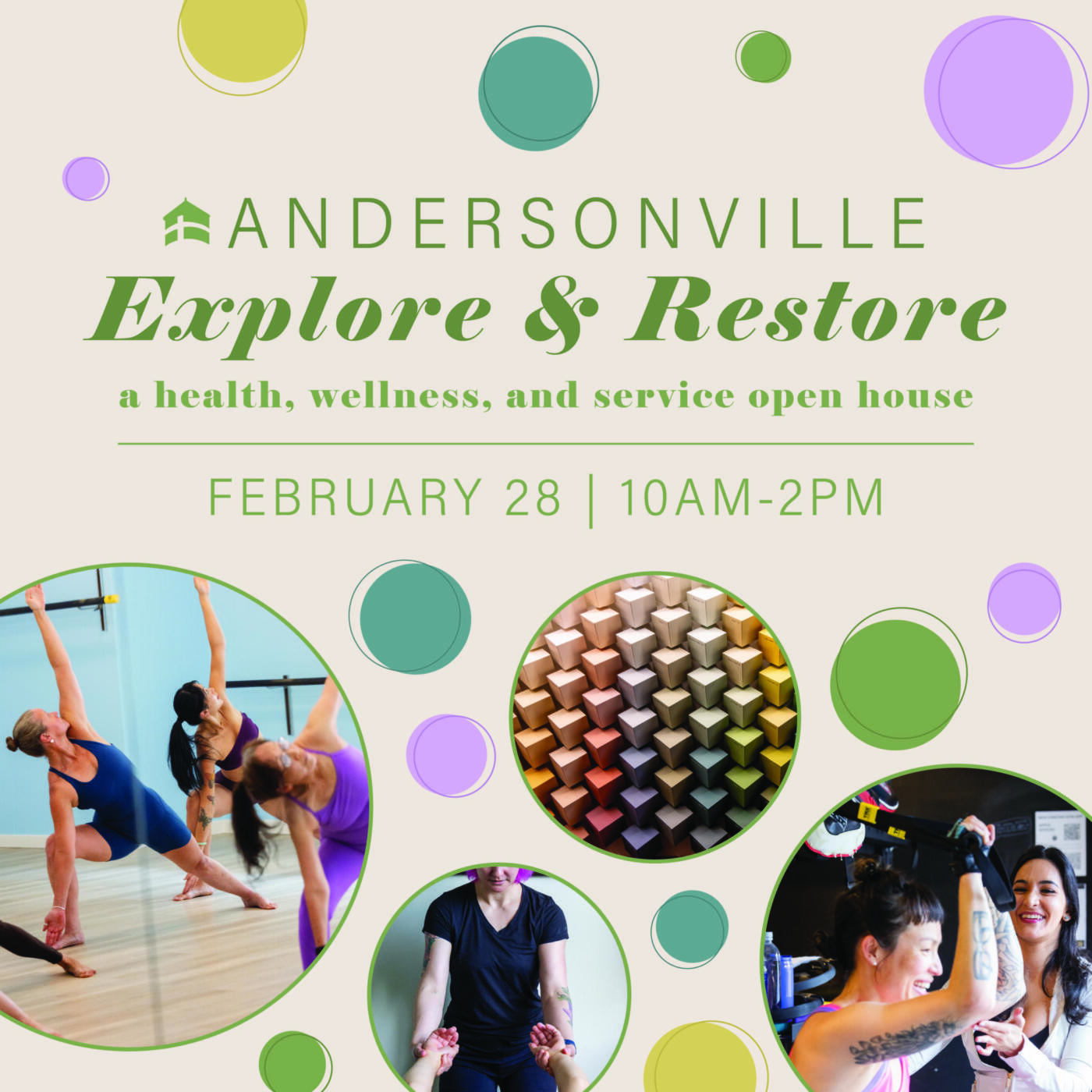 ANDERSONVILLE
Explore & Restore
a health, wellness, and service open house

FEBRUARY 28 | 10AM-2PM